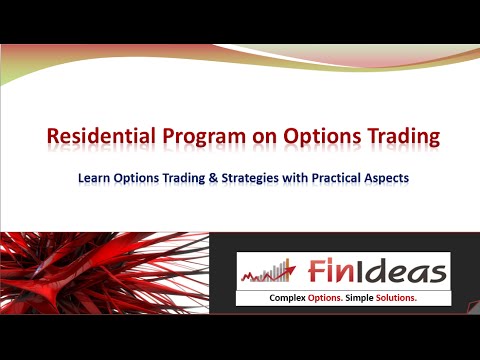 Residential Program on Options Trading

Learn Options Trading & Strategies with Practical Aspects

FinIdeas

Complex Options. Simple Solutions.